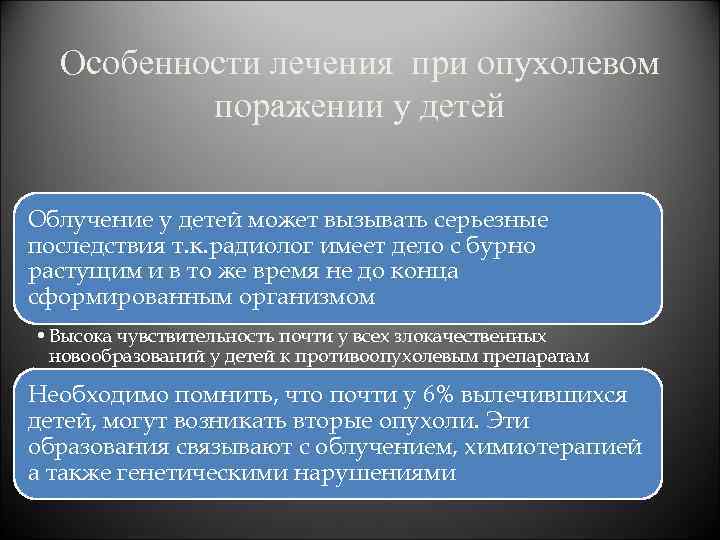 Особенности лечения при опухолевом поражении у детей

Облучение у детей может вызывать серьезные последствия т.к.радиолог имеет дело с бурно растущим и в то же время не до конца сформированным организмом

• Высока чувствительность почти у всех злокачественных новообразований у детей к противоопухолевым препаратам

Необходимо помнить, что почти у 6% вылечившихся детей, могут возникать вторые опухоли. Эти образования связывают с облучением, химиотерапией а также генетическими нарушениями